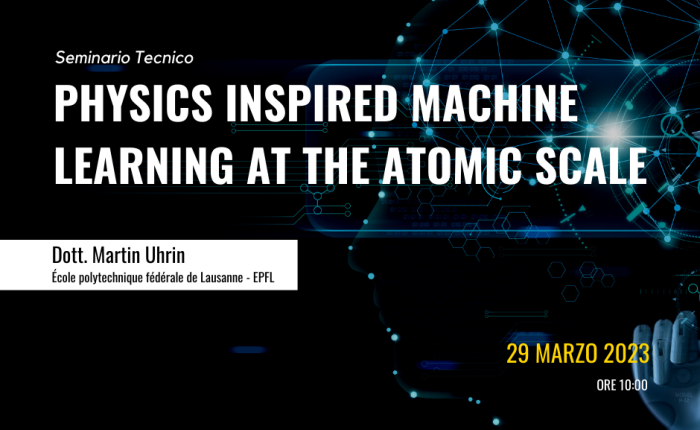 Seminario Tecnico

PHYSICS INSPIRED MACHINE LEARNING AT THE ATOMIC SCALE

Dott. Martin Uhrin
École polytechnique fédérale de Lausanne - EPFL

29 MARZO 2023
ORE 10:00